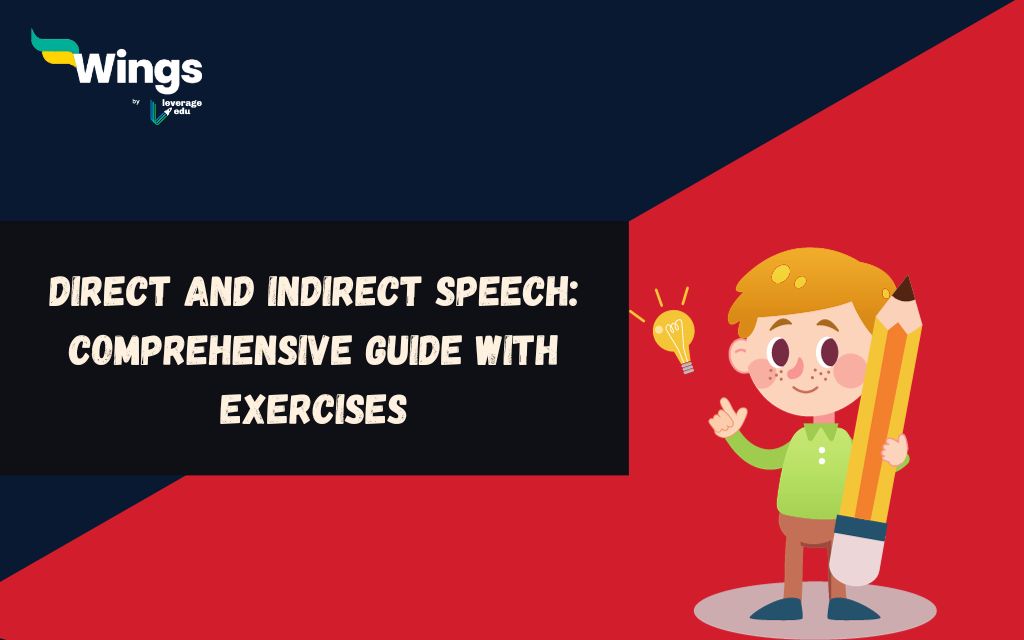 Wings
by leverage edu

DIRECT AND INDIRECT SPEECH: COMPREHENSIVE GUIDE WITH EXERCISES